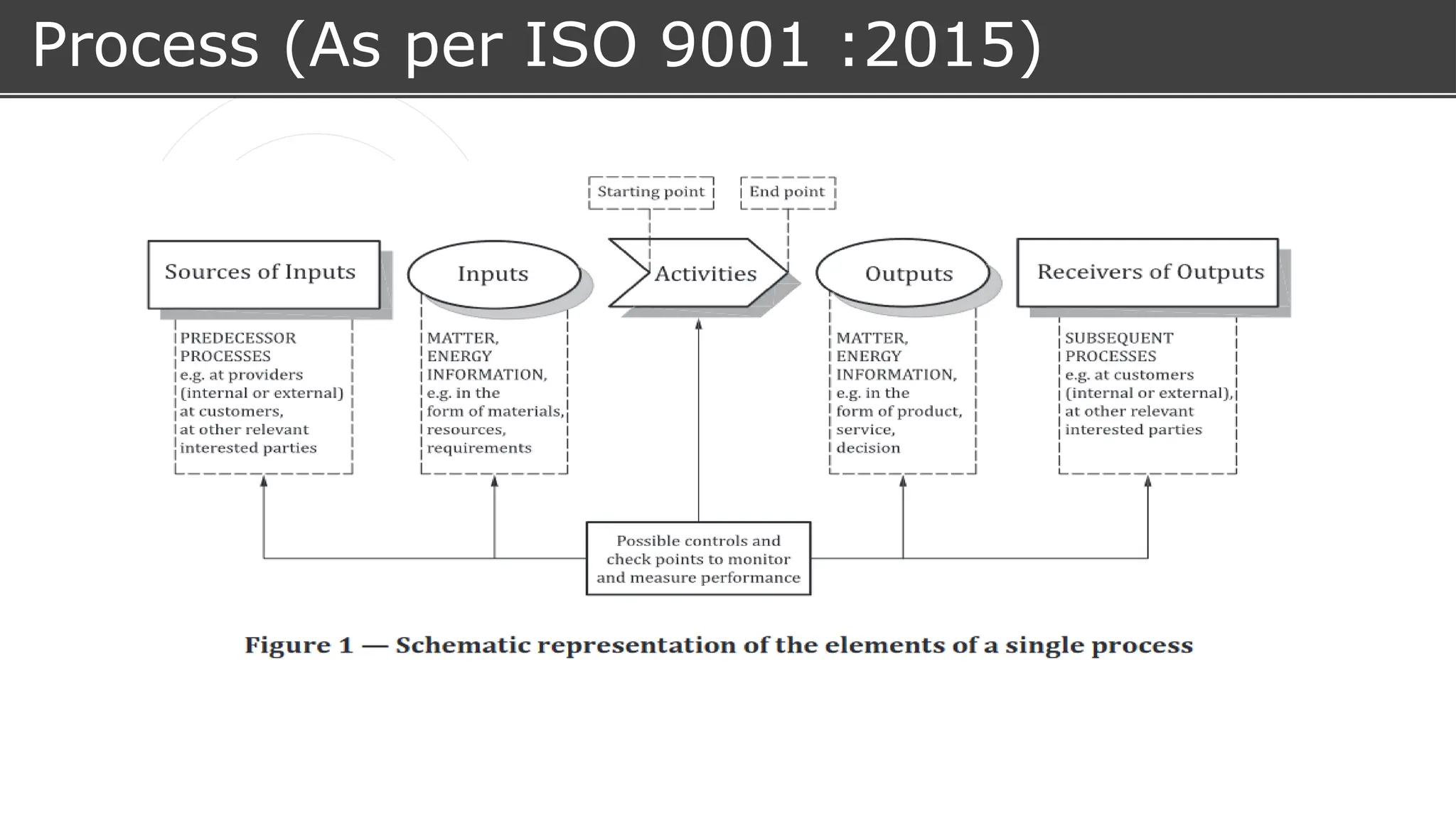 Process (As per ISO 9001 :2015)

Starting point

End point

Sources of Inputs

Inputs

Activities

Outputs

Receivers of Outputs

PREDECESSOR PROCESSES
e.g. at providers (internal or external) at customers, at other relevant interested parties

MATTER, ENERGY INFORMATION, e.g. in the form of materials, resources, requirements

MATTER, ENERGY INFORMATION, e.g. in the form of product, service, decision

SUBSEQUENT PROCESSES
e.g. at customers (internal or external), at other relevant interested parties

Possible controls and check points to monitor and measure performance

Figure 1 — Schematic representation of the elements of a single process